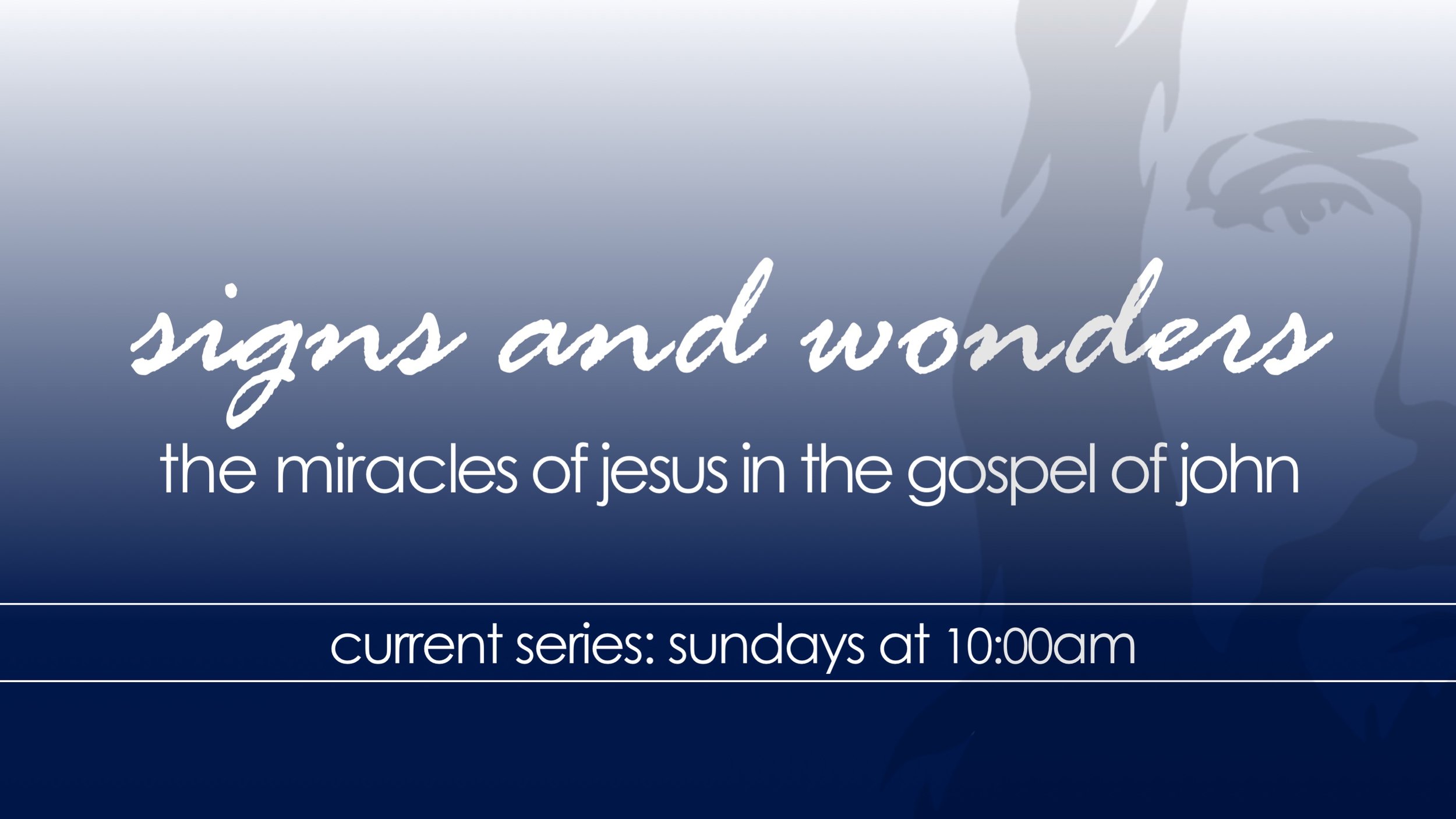 signs and wonders

the miracles of jesus in the gospel of john

current series: sundays at 10:00am